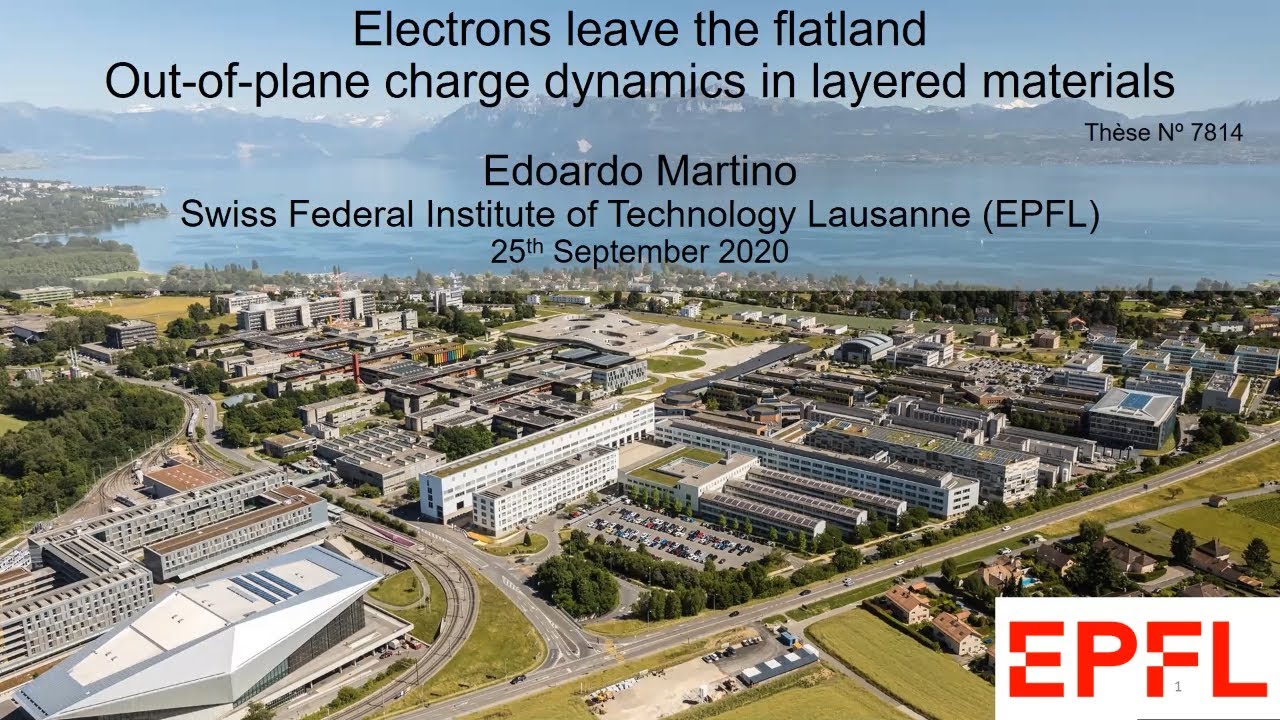 Electrons leave the flatland
Out-of-plane charge dynamics in layered materials

Thèse Nº 7814

Edoardo Martino
Swiss Federal Institute of Technology Lausanne (EPFL)
25$^{th}$ September 2020

EPFL

1